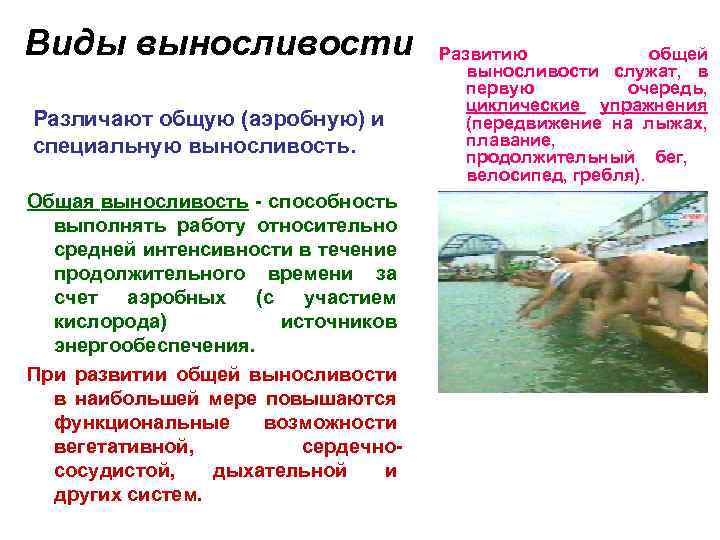 Виды выносливости

Различают общую (аэробную) и специальную выносливость.

Общая выносливость - способность выполнять работу относительно средней интенсивности в течение продолжительного времени за счет аэробных (с участием кислорода) источников энергообеспечения.

При развитии общей выносливости в наибольшей мере повышаются функциональные возможности вегетативной, сердечно-сосудистой, дыхательной и других систем.

Развитию общей выносливости служат, в первую очередь, циклические упражнения (передвижение на лыжах, плавание, продолжительный бег, велосипед, гребля).